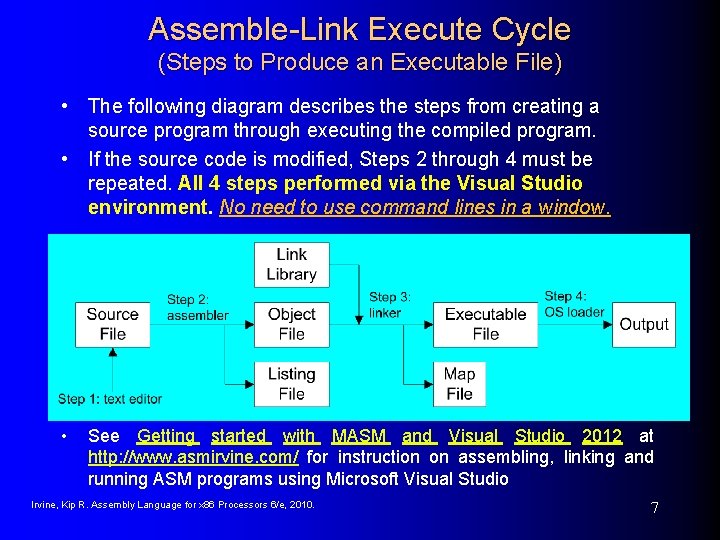 Assemble-Link Execute Cycle
(Steps to Produce an Executable File)

• The following diagram describes the steps from creating a source program through executing the compiled program.

• If the source code is modified, Steps 2 through 4 must be repeated. All 4 steps performed via the Visual Studio environment. No need to use command lines in a window.

Link Library

Source File

Step 2: assembler

Object File

Step 3: linker

Executable File

Step 4: OS loader

Output

Listing File

Map File

Step 1: text editor

• See Getting started with MASM and Visual Studio 2012 at http://www.asmirvine.com/ for instruction on assembling, linking and running ASM programs using Microsoft Visual Studio

Irvine, Kip R. Assembly Language for x86 Processors 6/e, 2010.

7